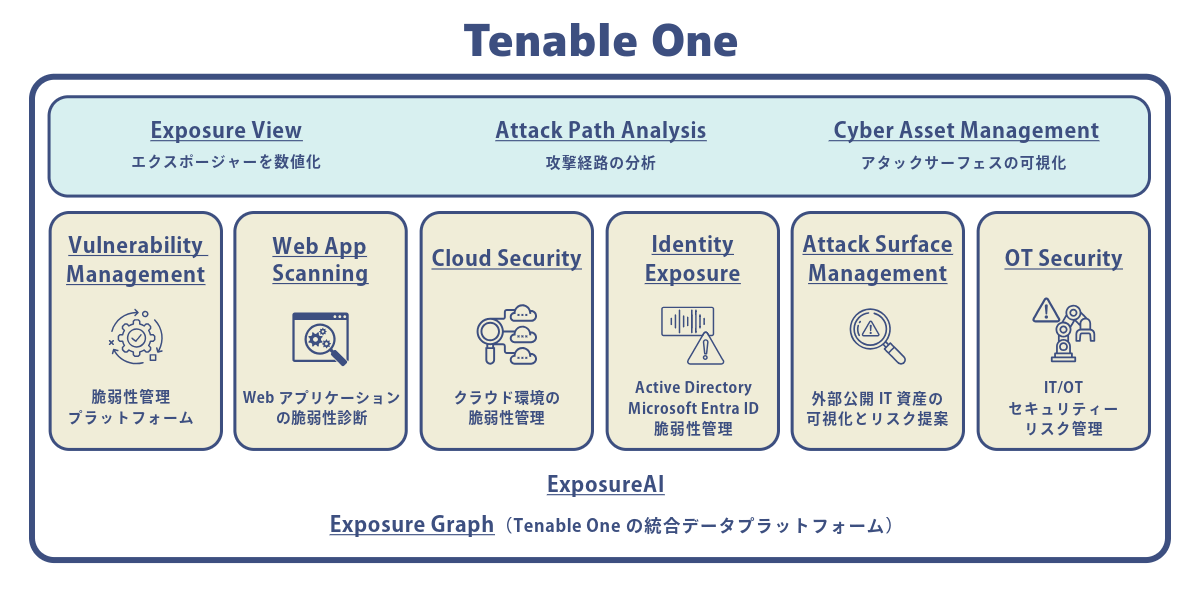 Tenable One

Exposure View
エクスポージャーを数値化

Attack Path Analysis
攻撃経路の分析

Cyber Asset Management
アタックサーフェスの可視化

Vulnerability Management
脆弱性管理
プラットフォーム

Web App Scanning
Web アプリケーション
の脆弱性診断

Cloud Security
クラウド環境の
脆弱性管理

Identity Exposure
Active Directory
Microsoft Entra ID
脆弱性管理

Attack Surface Management
外部公開 IT 資産の
可視化とリスク提案

OT Security
IT/OT
セキュリティー
リスク管理

ExposureAI

Exposure Graph（Tenable One の統合データプラットフォーム）